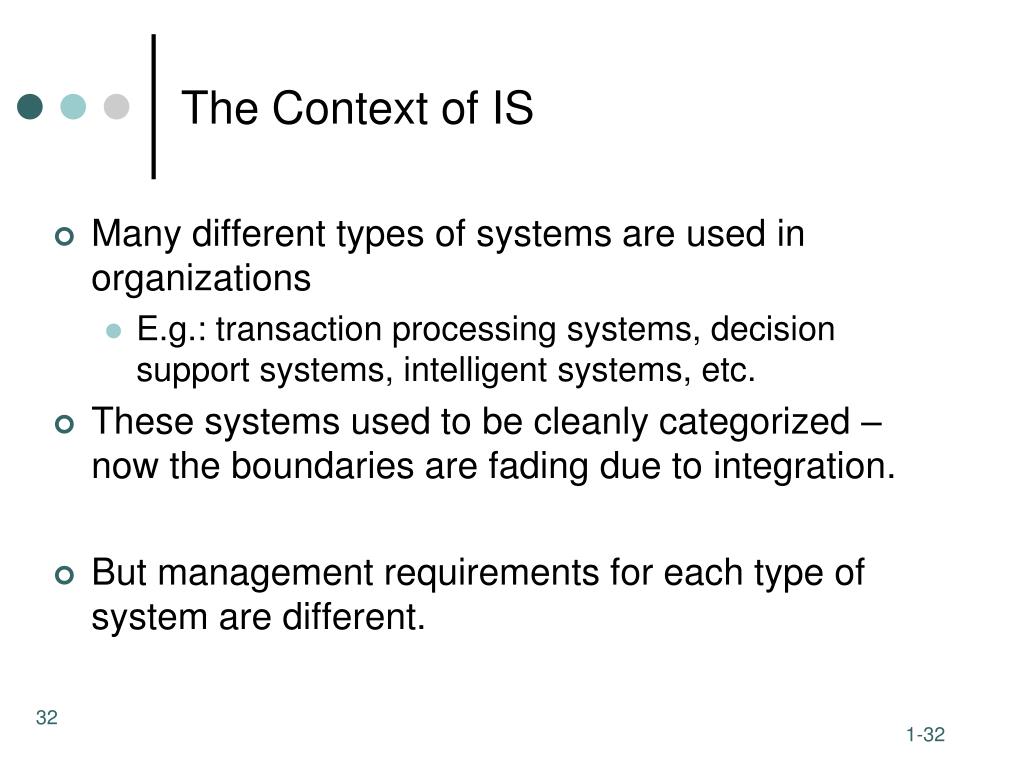 The Context of IS

Many different types of systems are used in organizations

E.g.: transaction processing systems, decision support systems, intelligent systems, etc.

These systems used to be cleanly categorized – now the boundaries are fading due to integration.

But management requirements for each type of system are different.

32

1-32